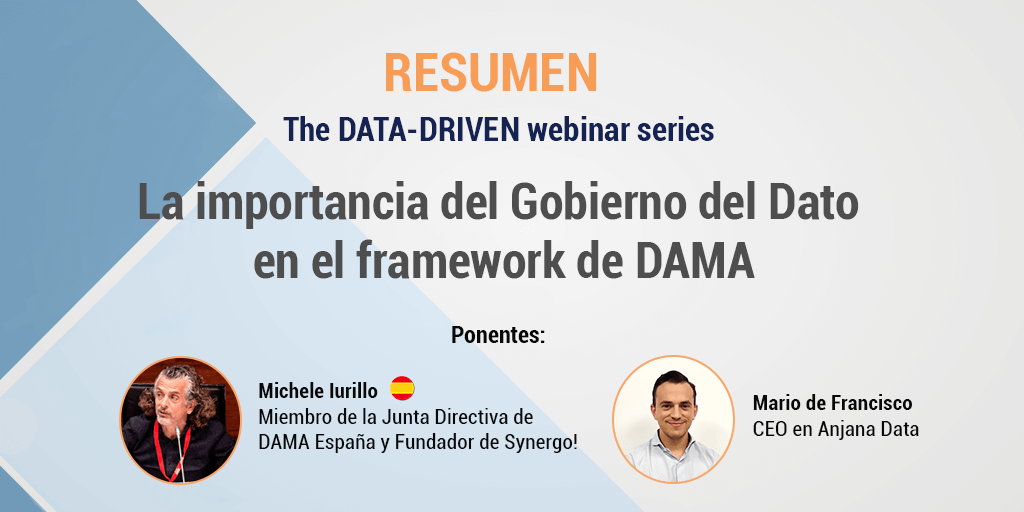 RESUMEN
The DATA-DRIVEN webinar series
La importancia del Gobierno del Dato en el framework de DAMA

Ponentes:

Michele Iurillo
Miembro de la Junta Directiva de DAMA España y Fundador de Synergo!

Mario de Francisco
CEO en Anjana Data